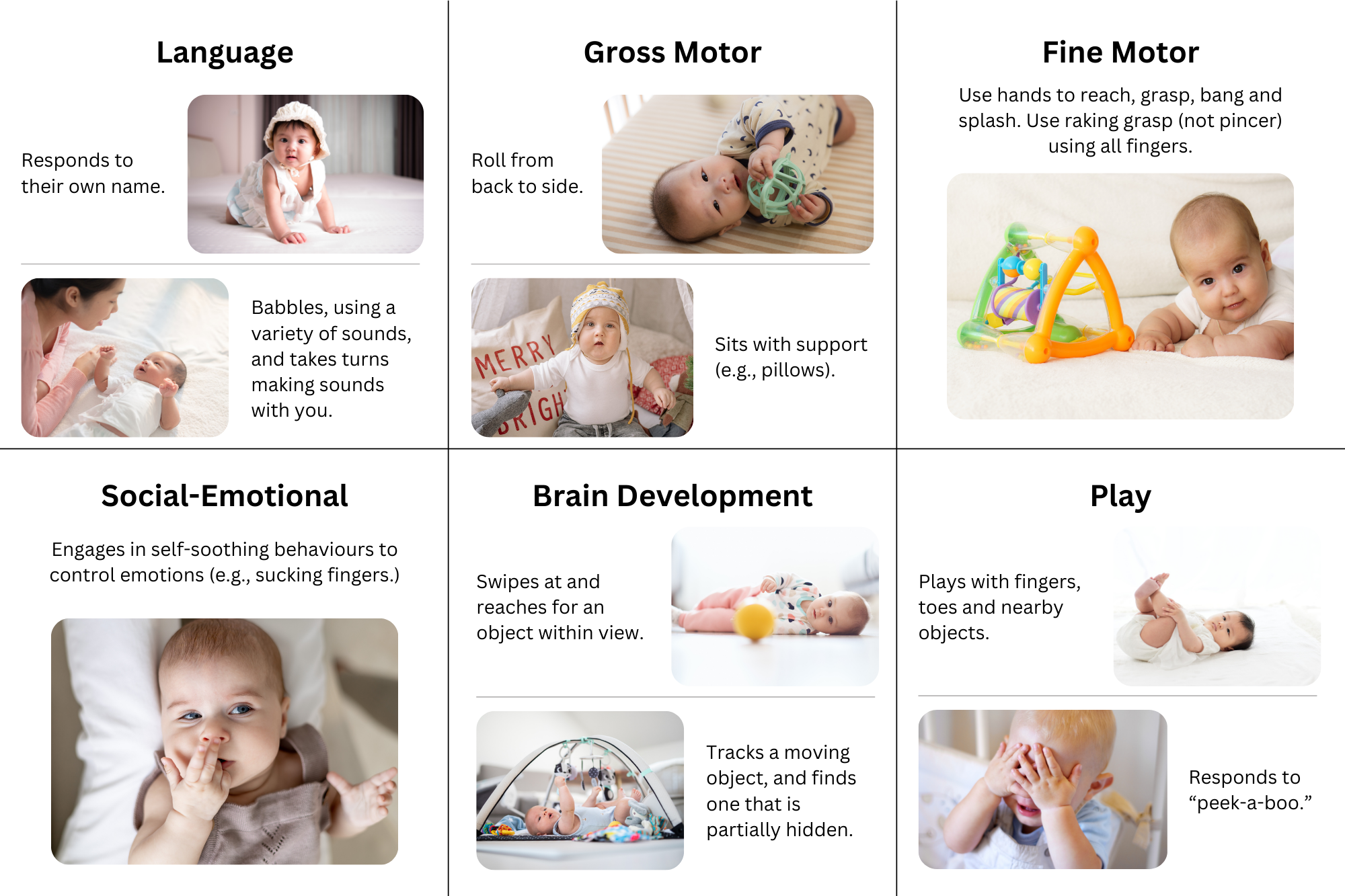 Language

Responds to their own name.

Babbles, using a variety of sounds, and takes turns making sounds with you.

Gross Motor

Roll from back to side.

MERRY BRIGH

Sits with support (e.g., pillows).

Fine Motor

Use hands to reach, grasp, bang and splash. Use raking grasp (not pincer) using all fingers.

Social-Emotional

Engages in self-soothing behaviours to control emotions (e.g., sucking fingers.)

Brain Development

Swipes at and reaches for an object within view.

Tracks a moving object, and finds one that is partially hidden.

Play

Plays with fingers, toes and nearby objects.

Responds to “peek-a-boo.”